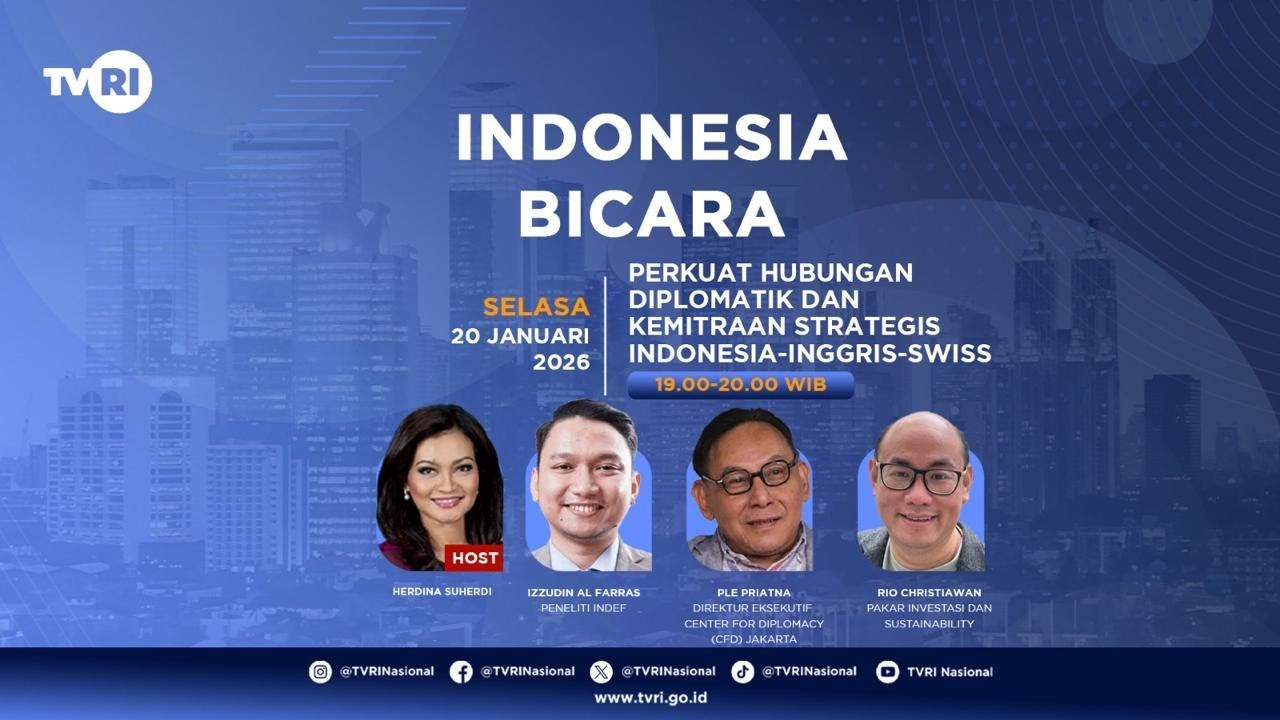 TVRI

INDONESIA BICARA

SELASA
20 JANUARI 2026

PERKUAT HUBUNGAN DIPLOMATIK DAN KEMITRAAN STRATEGIS INDONESIA-INGGRIS-SWISS

19.00-20.00 WIB

HOST
HERDINA SUHERDI

IZZUDIN AL FARRAS
PENELITI INDEF

PLE PRIATNA
DIREKTUR EKSEKUTIF CENTER FOR DIPLOMACY (CFD) JAKARTA

RIO CHRISTIAWAN
PAKAR INVESTASI DAN SUSTAINABILITY

@TVRINasional @TVRINasional @TVRINasional @TVRINasional TVRI Nasional

www.tvri.go.id